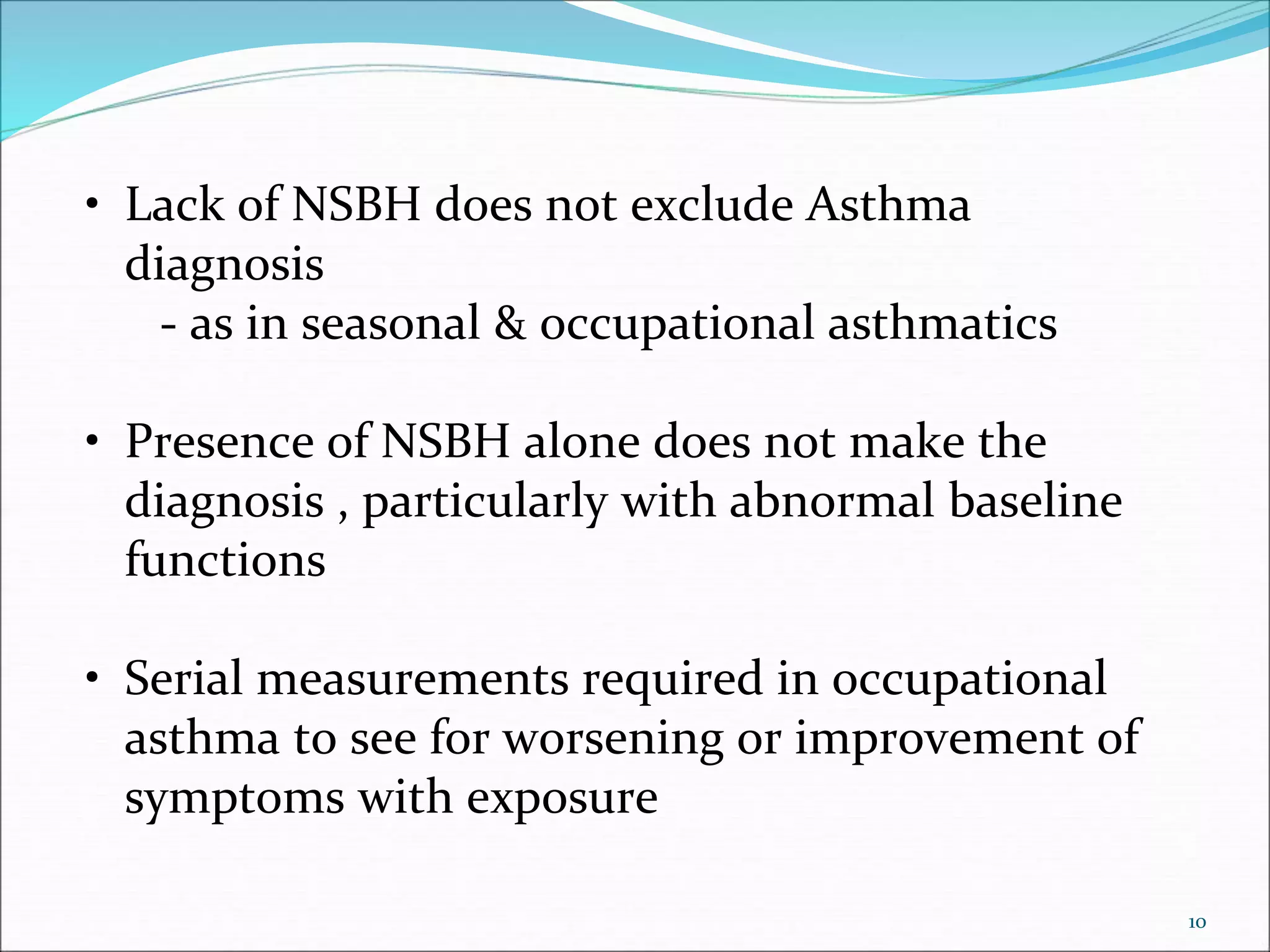 • Lack of NSBH does not exclude Asthma diagnosis
- as in seasonal & occupational asthmatics

• Presence of NSBH alone does not make the diagnosis , particularly with abnormal baseline functions

• Serial measurements required in occupational asthma to see for worsening or improvement of symptoms with exposure

10